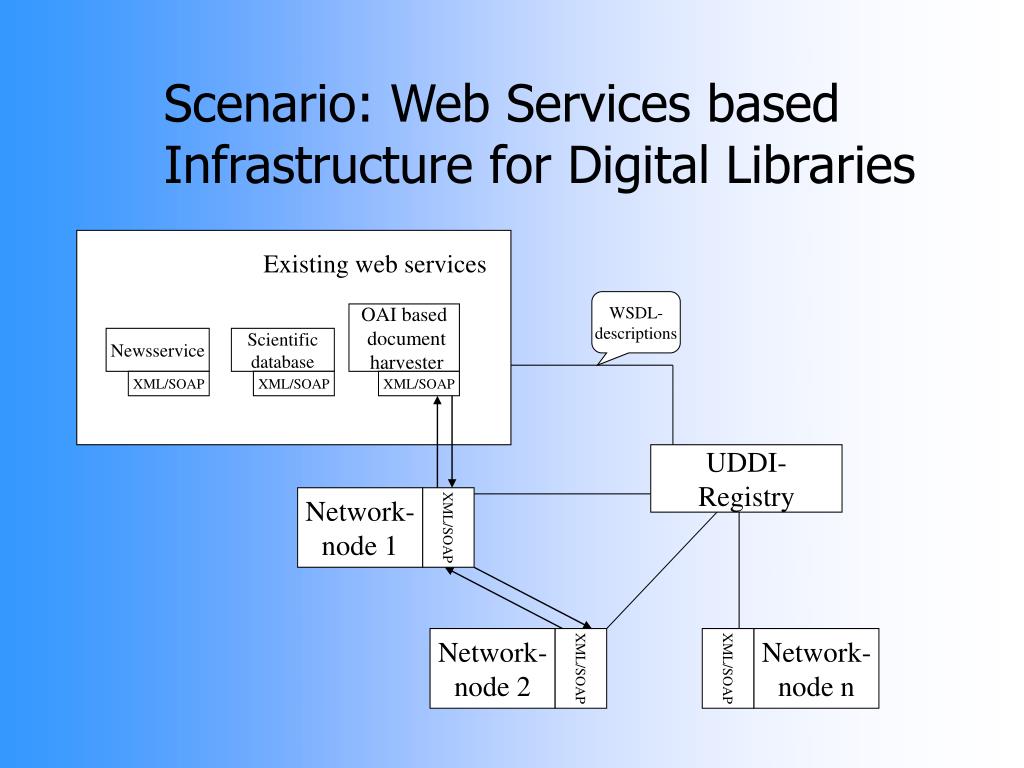 Scenario: Web Services based Infrastructure for Digital Libraries

Existing web services

Newsservice

XML/SOAP

Scientific database

XML/SOAP

OAI based document harvester

XML/SOAP

WSDL-descriptions

UDDI-Registry

Network-node 1

XML/SOAP

Network-node 2

XML/SOAP

XML/SOAP

Network-node n